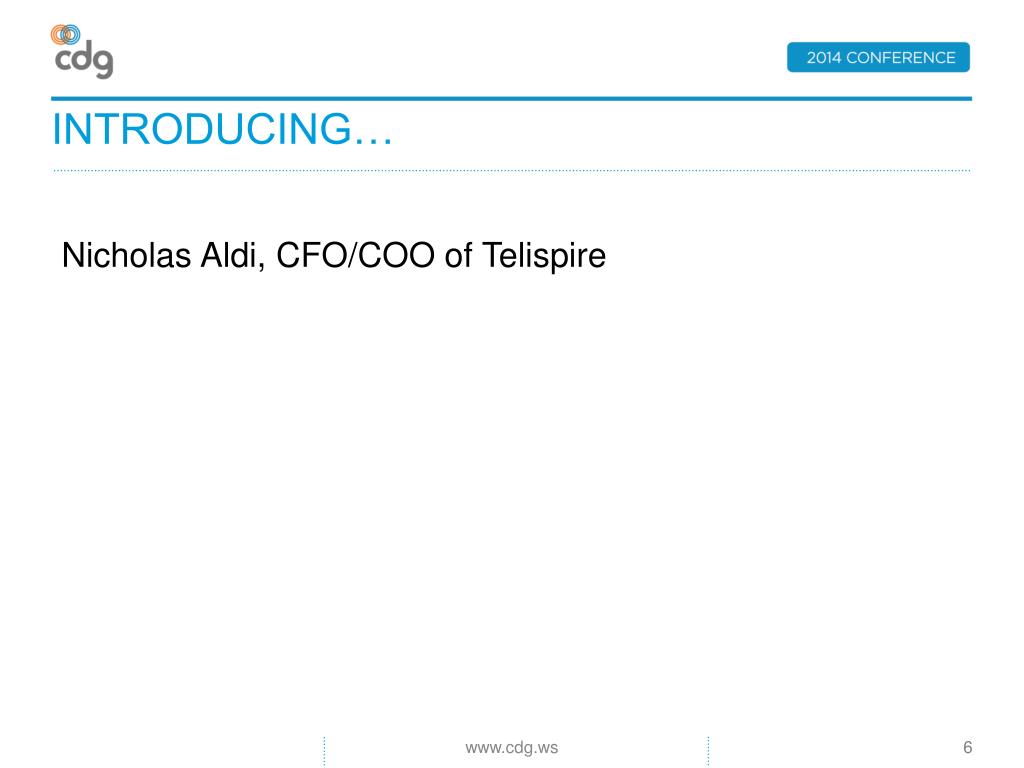 cdg

2014 CONFERENCE

INTRODUCING…

Nicholas Aldi, CFO/COO of Telispire

www.cdg.ws

6